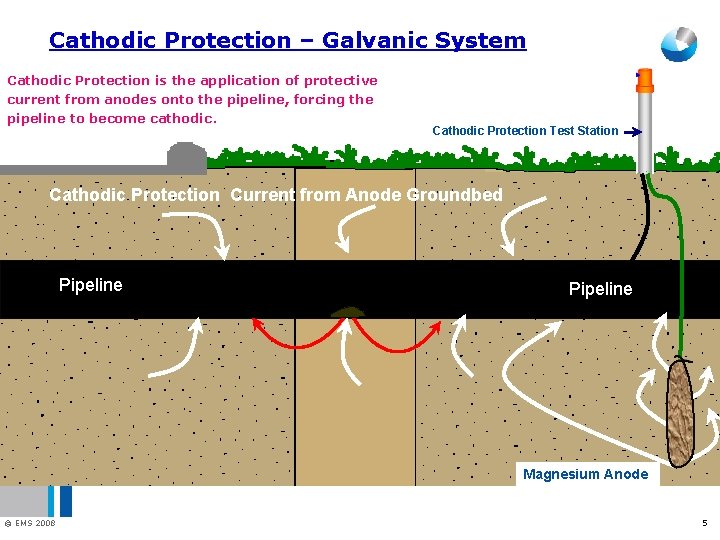 Cathodic Protection – Galvanic System

Cathodic Protection is the application of protective current from anodes onto the pipeline, forcing the pipeline to become cathodic.

Cathodic Protection Test Station

Cathodic Protection Current from Anode Groundbed

Pipeline

Pipeline

Magnesium Anode

© EMS 2008

5